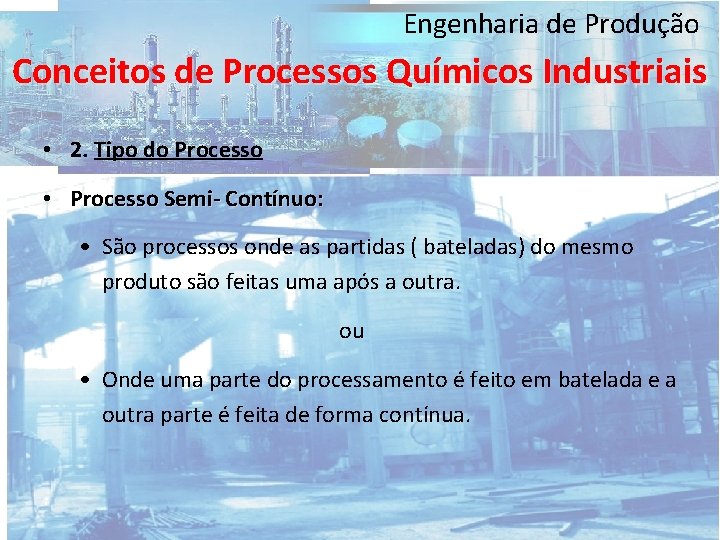 Engenharia de Produção

Conceitos de Processos Químicos Industriais

• 2. Tipo do Processo

• Processo Semi- Contínuo:

• São processos onde as partidas ( bateladas) do mesmo produto são feitas uma após a outra.

ou

• Onde uma parte do processamento é feito em batelada e a outra parte é feita de forma contínua.